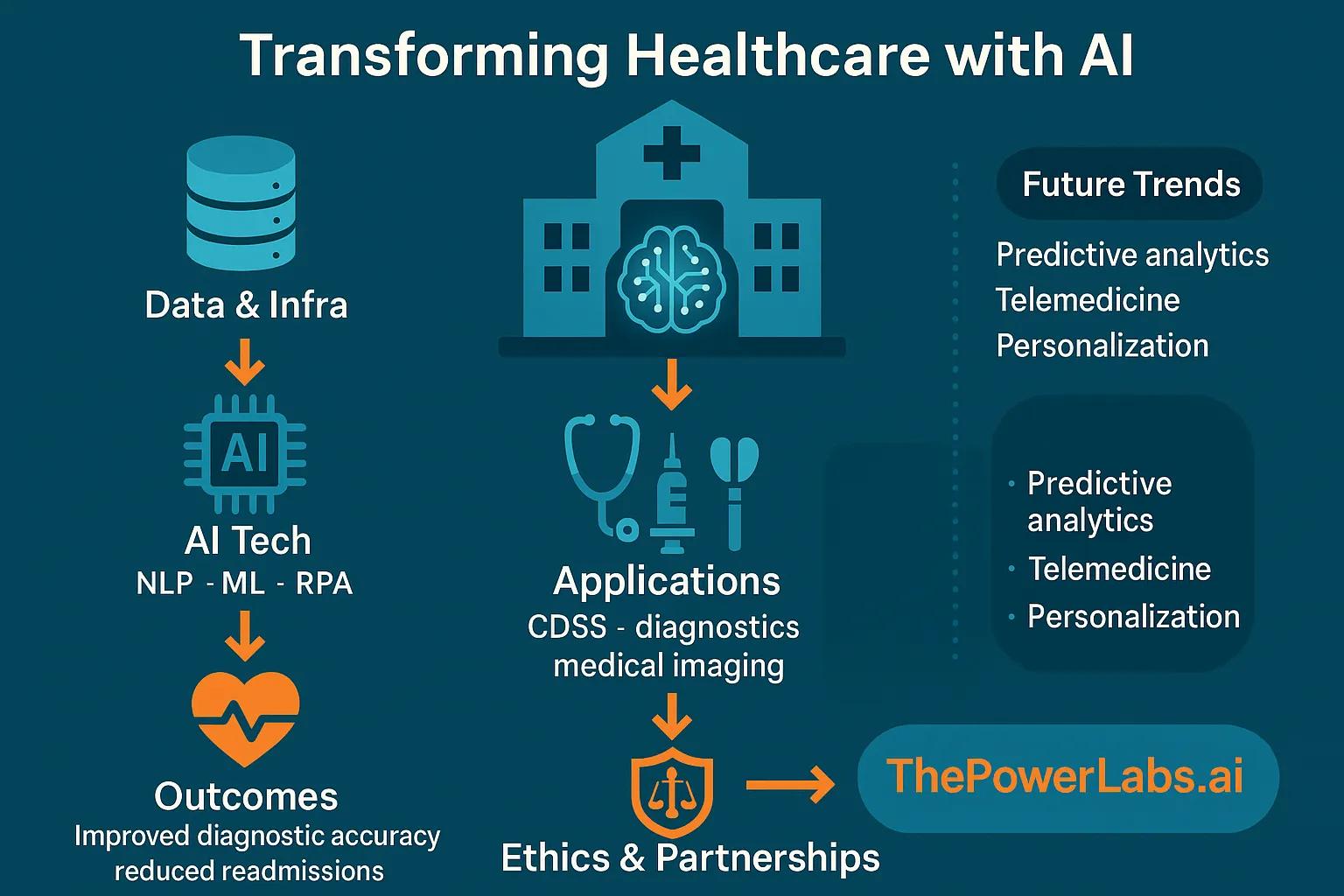 Transforming Healthcare with AI

Data & Infra

AI

AI Tech
NLP - ML - RPA

Outcomes
Improved diagnostic accuracy
reduced readmissions

Applications
CDSS - diagnostics
medical imaging

Ethics & Partnerships

Future Trends

Predictive analytics
Telemedicine
Personalization

• Predictive analytics
• Telemedicine
• Personalization

ThePowerLabs.ai